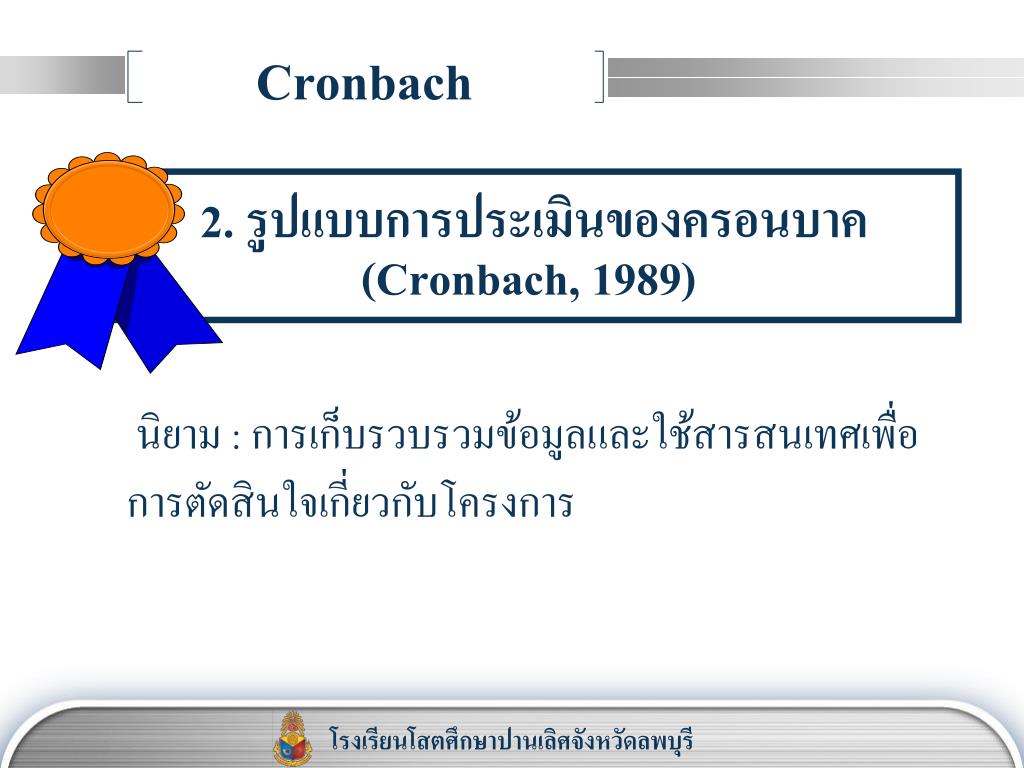 Cronbach

2. รูปแบบการประเมินของครอนบาค (Cronbach, 1989)

นิยาม : การเก็บรวบรวมข้อมูลและใช้สารสนเทศเพื่อการตัดสินใจเกี่ยวกับโครงการ

โรงเรียนโสตศึกษาปานเลิศจังหวัดลพบุรี